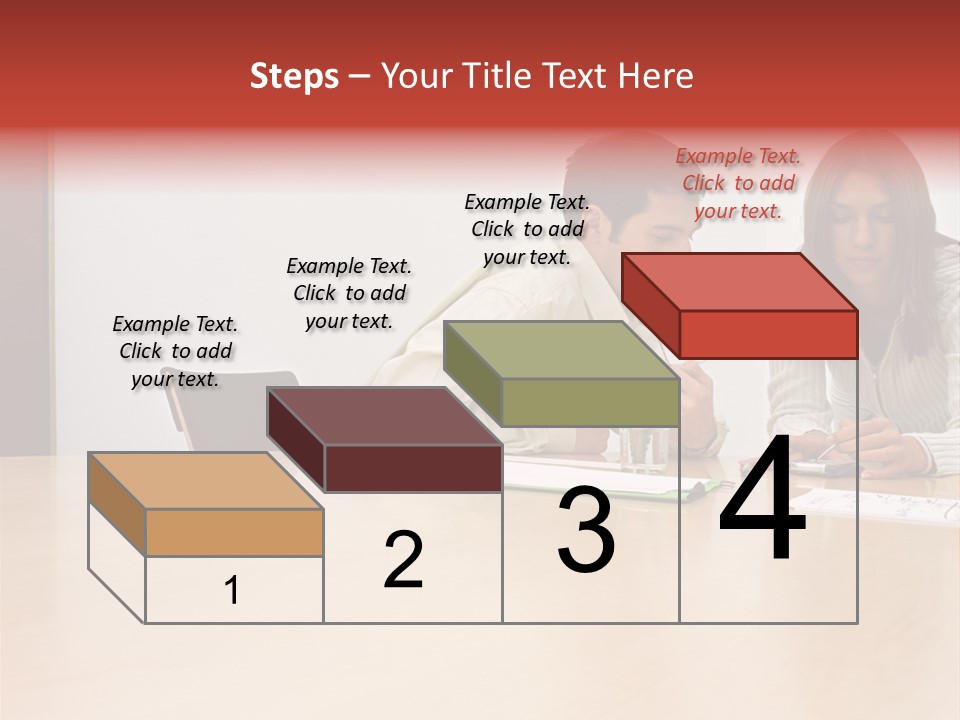 Steps – Your Title Text Here

Example Text. Click to add your text.

Example Text. Click to add your text.

Example Text. Click to add your text.

Example Text. Click to add your text.

1

2

3

4